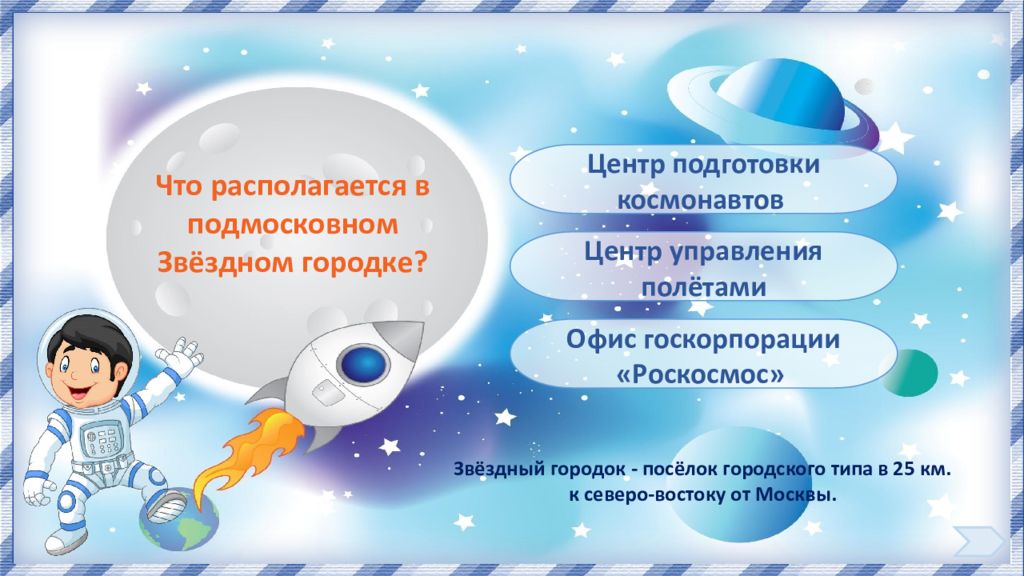 Что располагается в подмосковном Звёздном городке?

Центр подготовки космонавтов

Центр управления полётами

Офис госкорпорации «Роскосмос»

Звёздный городок - посёлок городского типа в 25 км. к северо-востоку от Москвы.